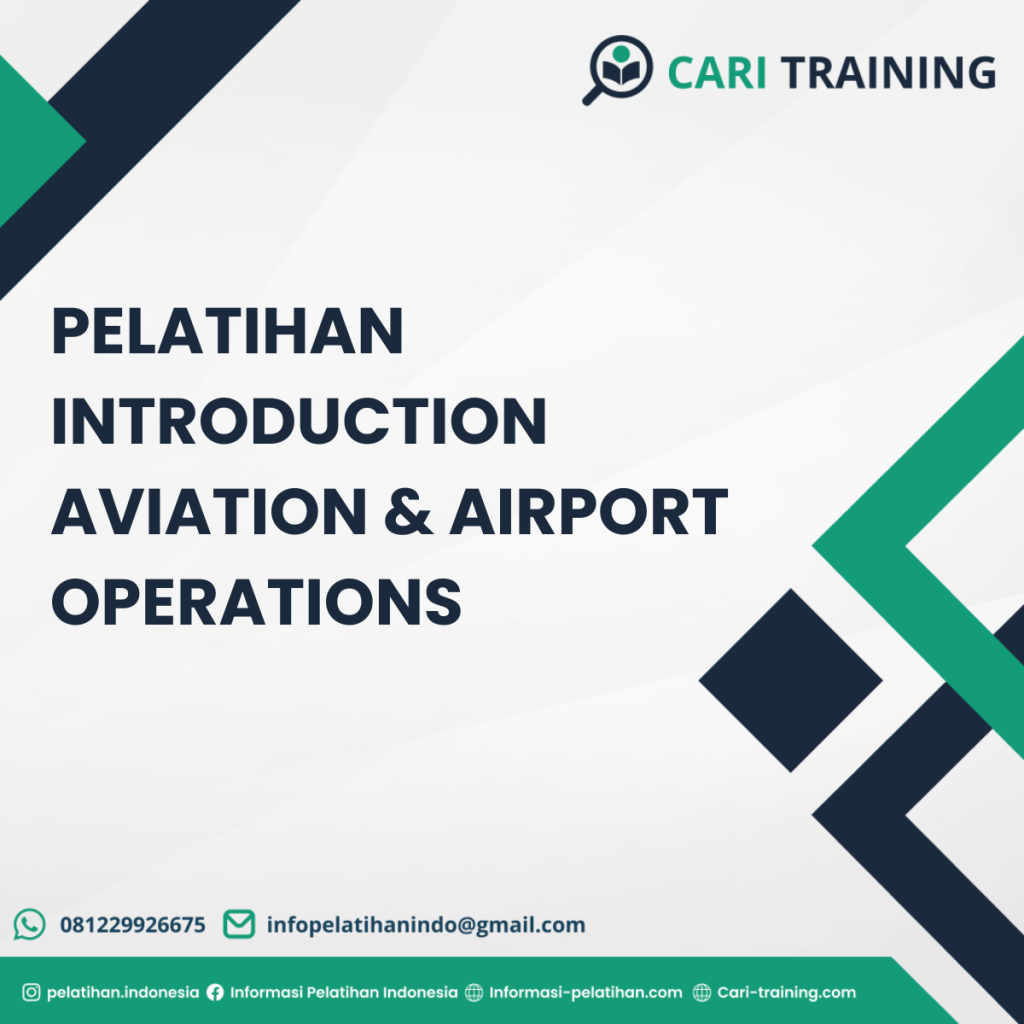 CARI TRAINING

PELATIHAN INTRODUCTION AVIATION & AIRPORT OPERATIONS

081229926675 infopelatihanindo@gmail.com

pelatihan.indonesia Informasi Pelatihan Indonesia Informasi-pelatihan.com Cari-training.com